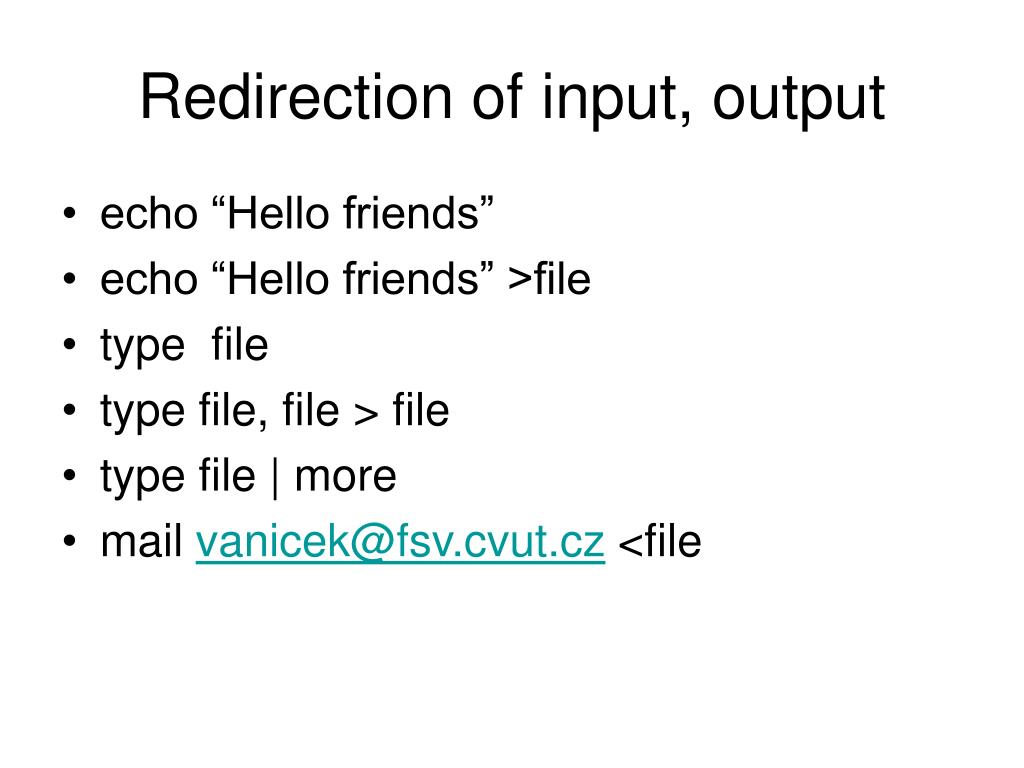 Redirection of input, output

• echo “Hello friends”
• echo “Hello friends” >file
• type  file
• type file, file > file
• type file | more
• mail vanicek@fsv.cvut.cz <file